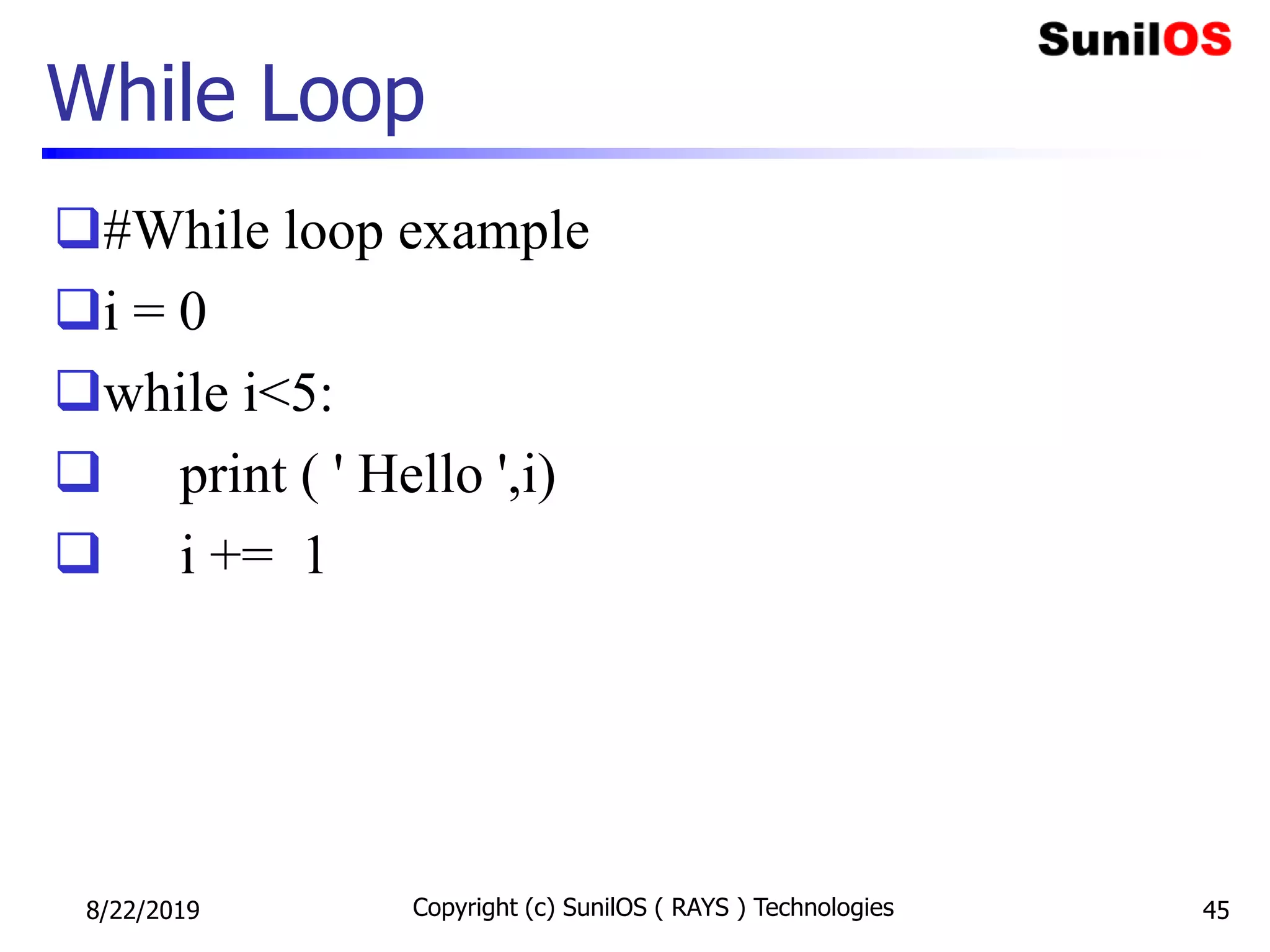 SunilOS

While Loop

#While loop example

i = 0

while i<5:

print ( ' Hello ',i)

i += 1

8/22/2019

Copyright (c) SunilOS ( RAYS ) Technologies

45